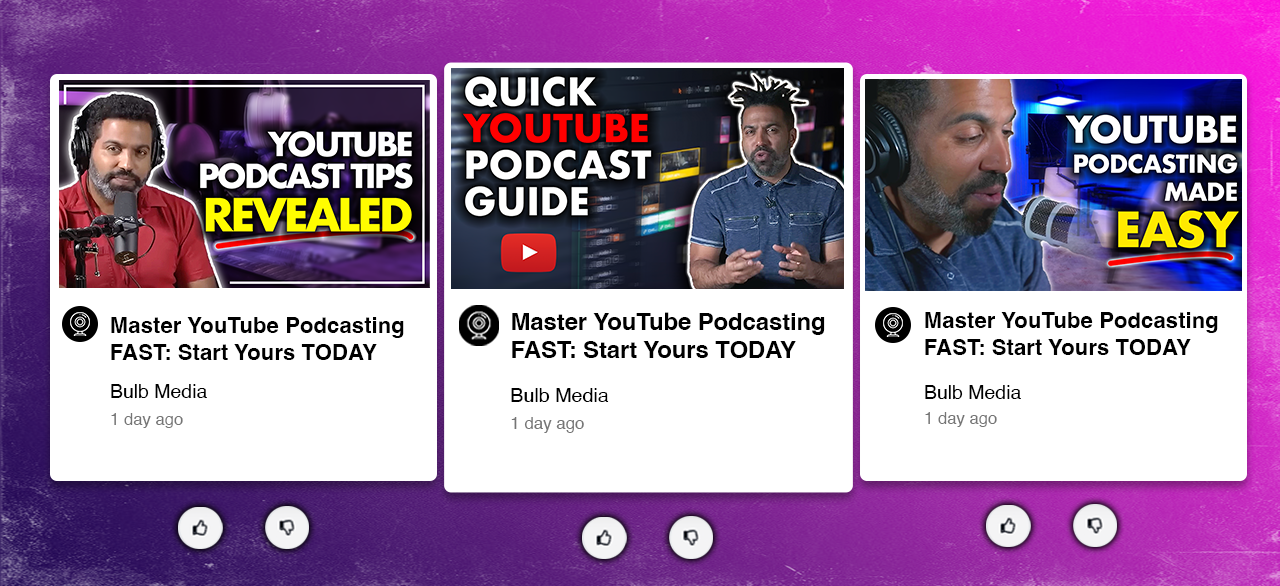 YOUTUBE PODCAST TIPS REVEALED

Master YouTube Podcasting FAST: Start Yours TODAY

Bulb Media

1 day ago

QUICK YOUTUBE PODCAST GUIDE

Master YouTube Podcasting FAST: Start Yours TODAY

Bulb Media

1 day ago

YOUTUBE PODCASTING MADE EASY

Master YouTube Podcasting FAST: Start Yours TODAY

Bulb Media

1 day ago